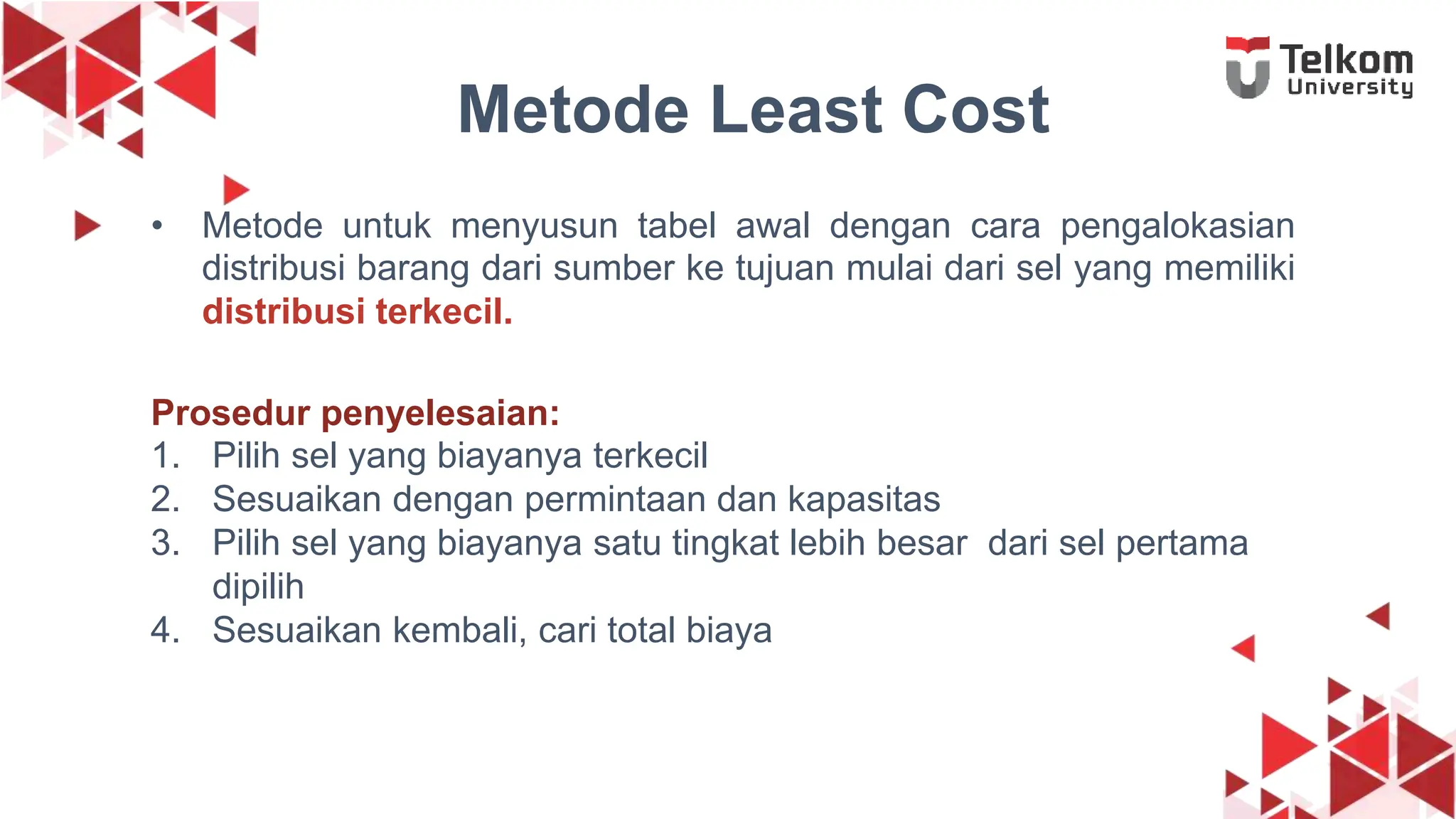 Telkom University

Metode Least Cost

• Metode untuk menyusun tabel awal dengan cara pengalokasian distribusi barang dari sumber ke tujuan mulai dari sel yang memiliki distribusi terkecil.

Prosedur penyelesaian:
1. Pilih sel yang biayanya terkecil
2. Sesuaikan dengan permintaan dan kapasitas
3. Pilih sel yang biayanya satu tingkat lebih besar dari sel pertama dipilih
4. Sesuaikan kembali, cari total biaya